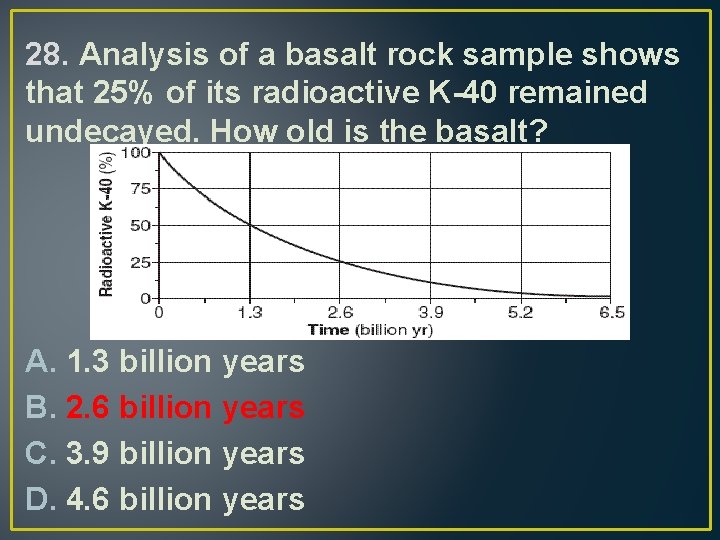 28. Analysis of a basalt rock sample shows that 25% of its radioactive K-40 remained undecayed. How old is the basalt?

Radioactive K-40 (%)
100
75
50
25
0
0
1.3
2.6
3.9
5.2
6.5
Time (billion yr)

A. 1.3 billion years
B. 2.6 billion years
C. 3.9 billion years
D. 4.6 billion years